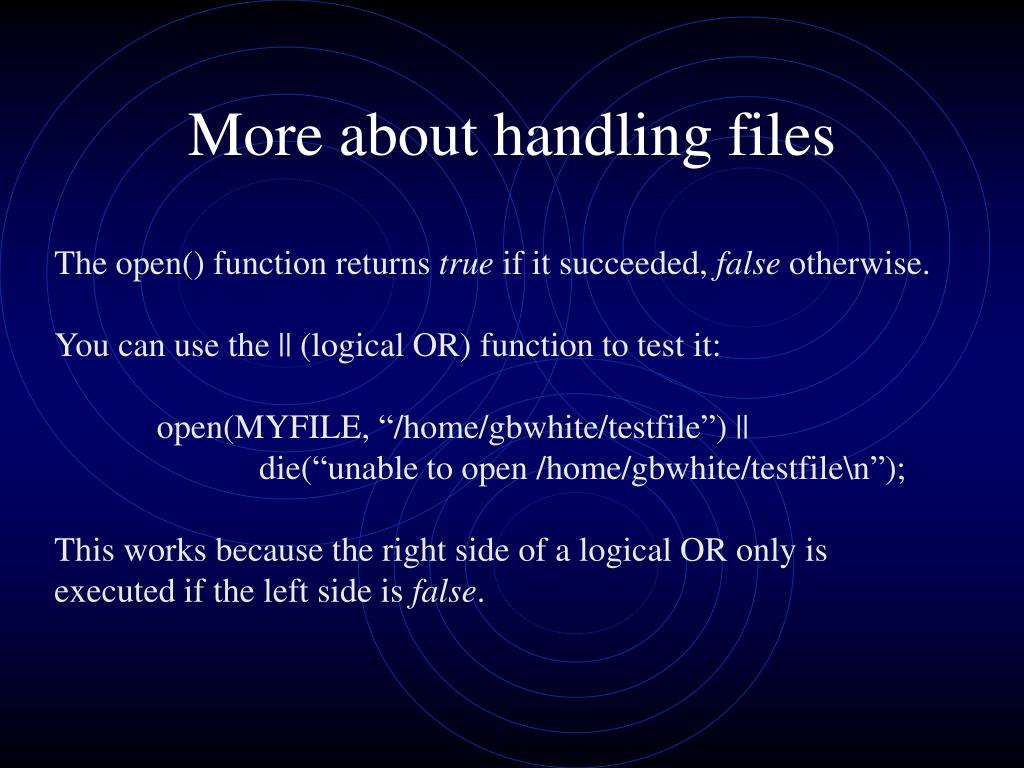 More about handling files

The open() function returns true if it succeeded, false otherwise.

You can use the || (logical OR) function to test it:

open(MYFILE, “/home/gbwhite/testfile”) ||
die(“unable to open /home/gbwhite/testfile\n”);

This works because the right side of a logical OR only is executed if the left side is false.